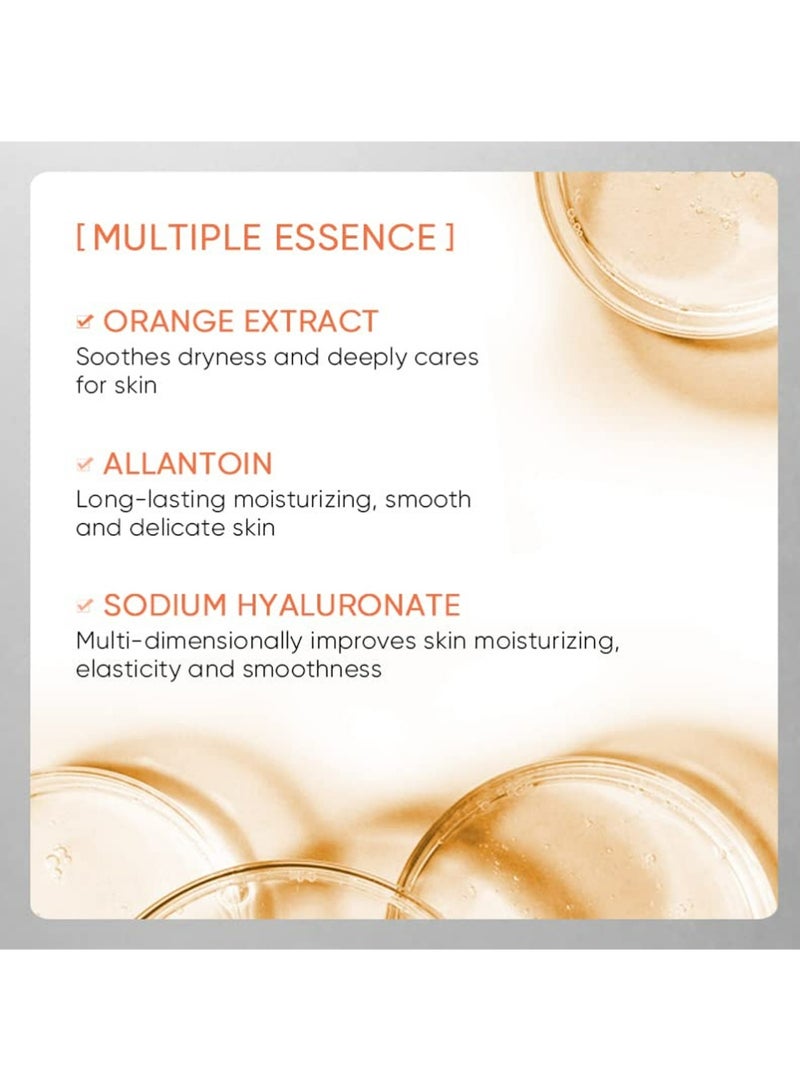 [ MULTIPLE ESSENCE ]

ORANGE EXTRACT
Soothes dryness and deeply cares for skin

ALLANTOIN
Long-lasting moisturizing, smooth and delicate skin

SODIUM HYALURONATE
Multi-dimensionally improves skin moisturizing, elasticity and smoothness